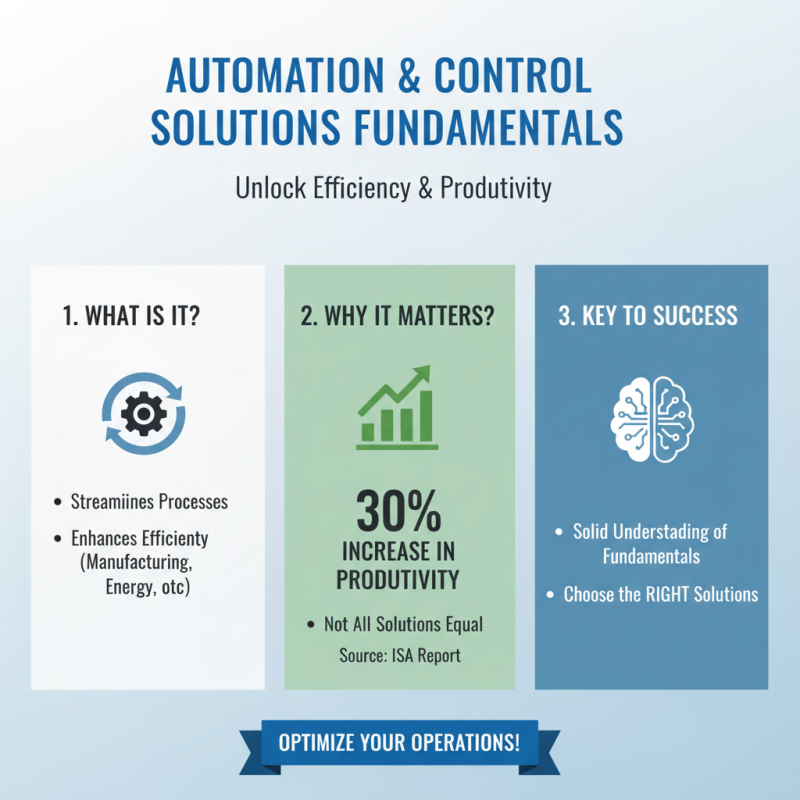 AUTOMATION & CONTROL SOLUTIONS FUNDAMENTALS

Unlock Efficiency & Produtivity

1. WHAT IS IT?

• Streamiines Processes
• Enhances Efficienty (Manufacturing, Energy, otc)

2. WHY IT MATTERS?

30%
INCREASE IN PRODUTIVITY

• Not All Solutions Equal
Source: ISA Report

3. KEY TO SUCCESS

• Solid Understading of Fundamentals
• Choose the RIGHT Solutions

OPTIMIZE YOUR OPERATIONS!